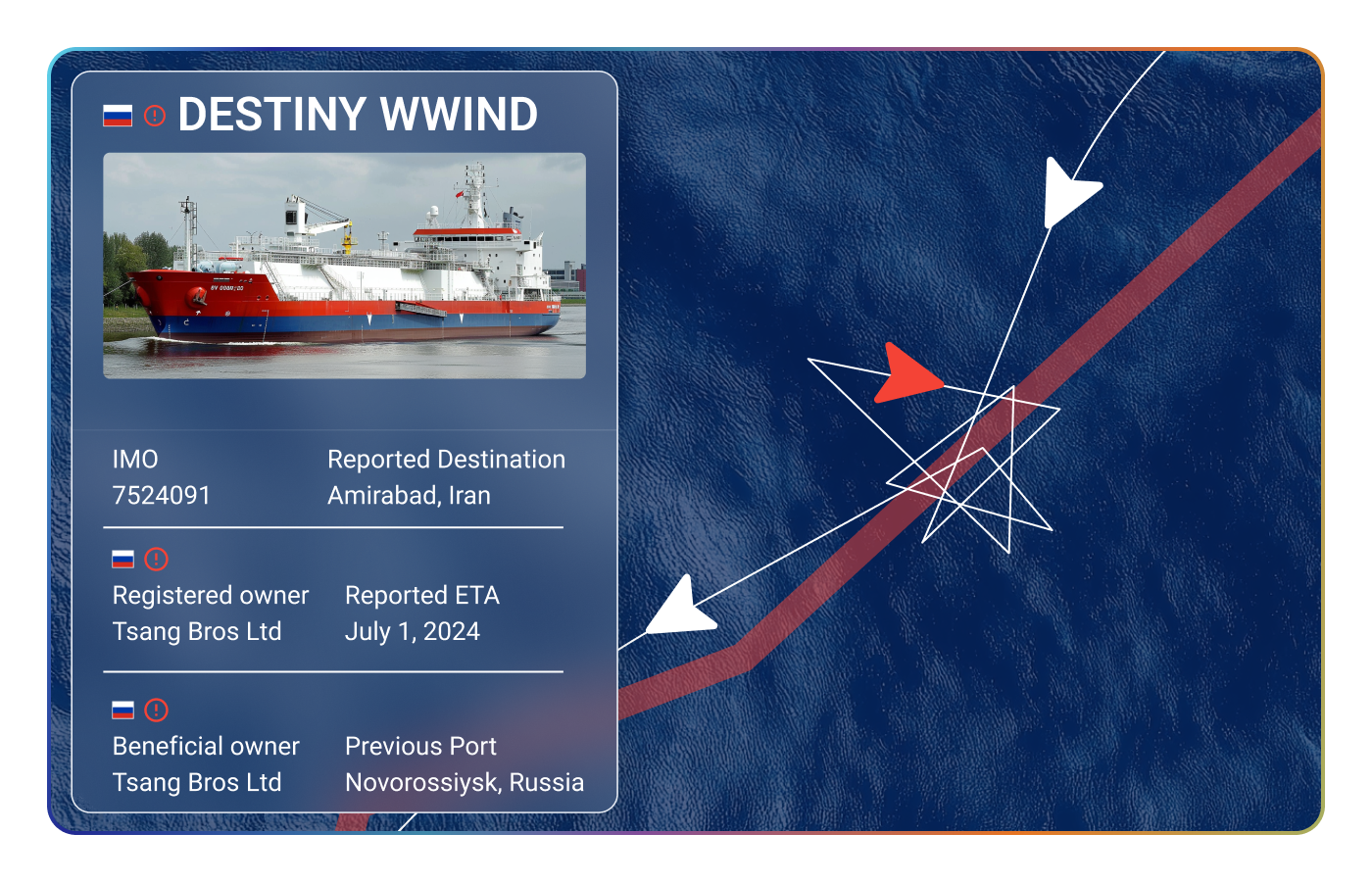 DESTINY WWIND

IMO
7524091

Reported Destination
Amirabad, Iran

Registered owner
Tsang Bros Ltd

Reported ETA
July 1, 2024

Beneficial owner
Tsang Bros Ltd

Previous Port
Novorossiysk, Russia